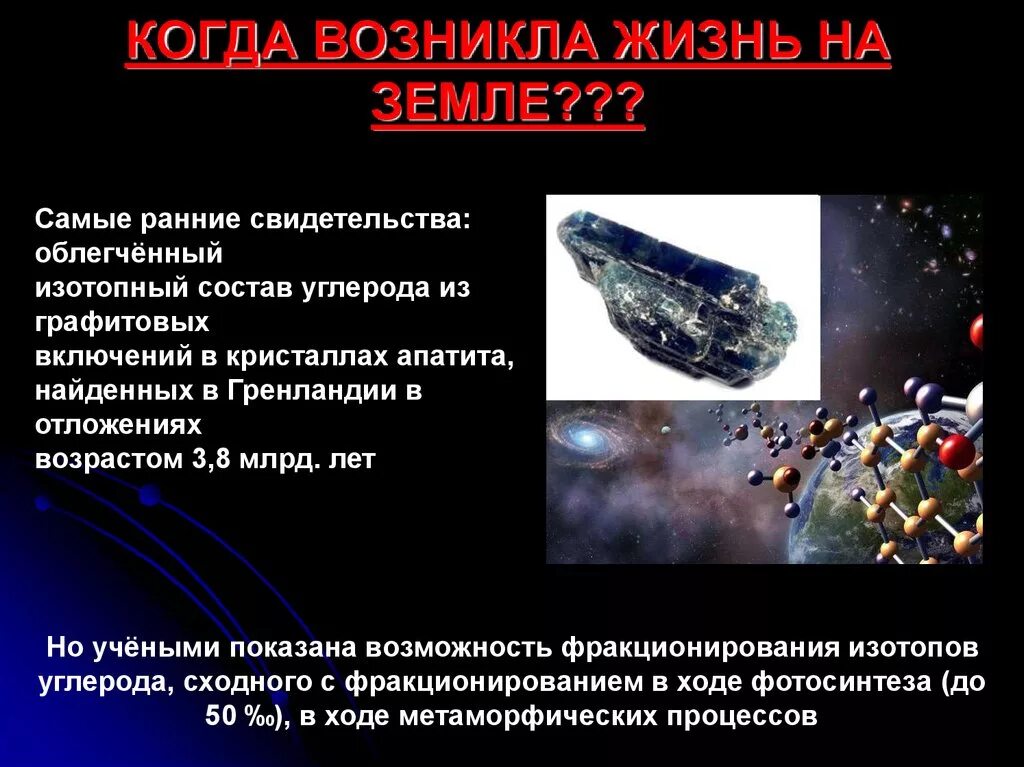 КОГДА ВОЗНИКЛА ЖИЗНЬ НА ЗЕМЛЕ???

Самые ранние свидетельства: облегчённый изотопный состав углерода из графитовых включений в кристаллах апатита, найденных в Гренландии в отложениях возрастом 3,8 млрд. лет

Но учёными показана возможность фракционирования изотопов углерода, сходного с фракционированием в ходе фотосинтеза (до 50 ‰), в ходе метаморфических процессов